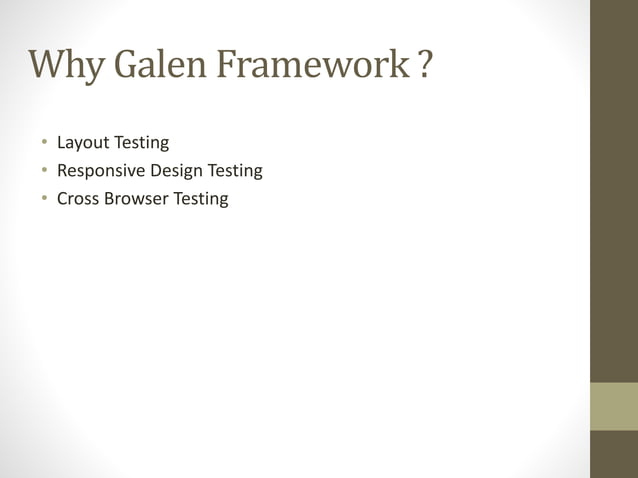 Why Galen Framework ?

• Layout Testing
• Responsive Design Testing
• Cross Browser Testing